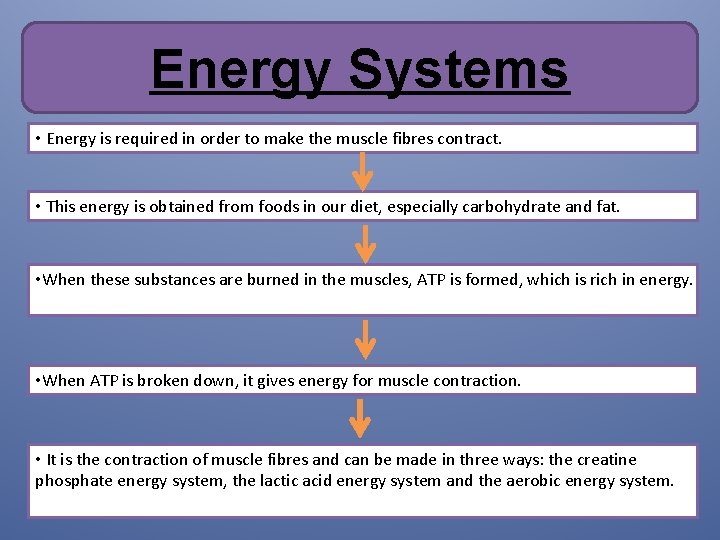 Energy Systems

• Energy is required in order to make the muscle fibres contract.

• This energy is obtained from foods in our diet, especially carbohydrate and fat.

•When these substances are burned in the muscles, ATP is formed, which is rich in energy.

•When ATP is broken down, it gives energy for muscle contraction.

• It is the contraction of muscle fibres and can be made in three ways: the creatine phosphate energy system, the lactic acid energy system and the aerobic energy system.